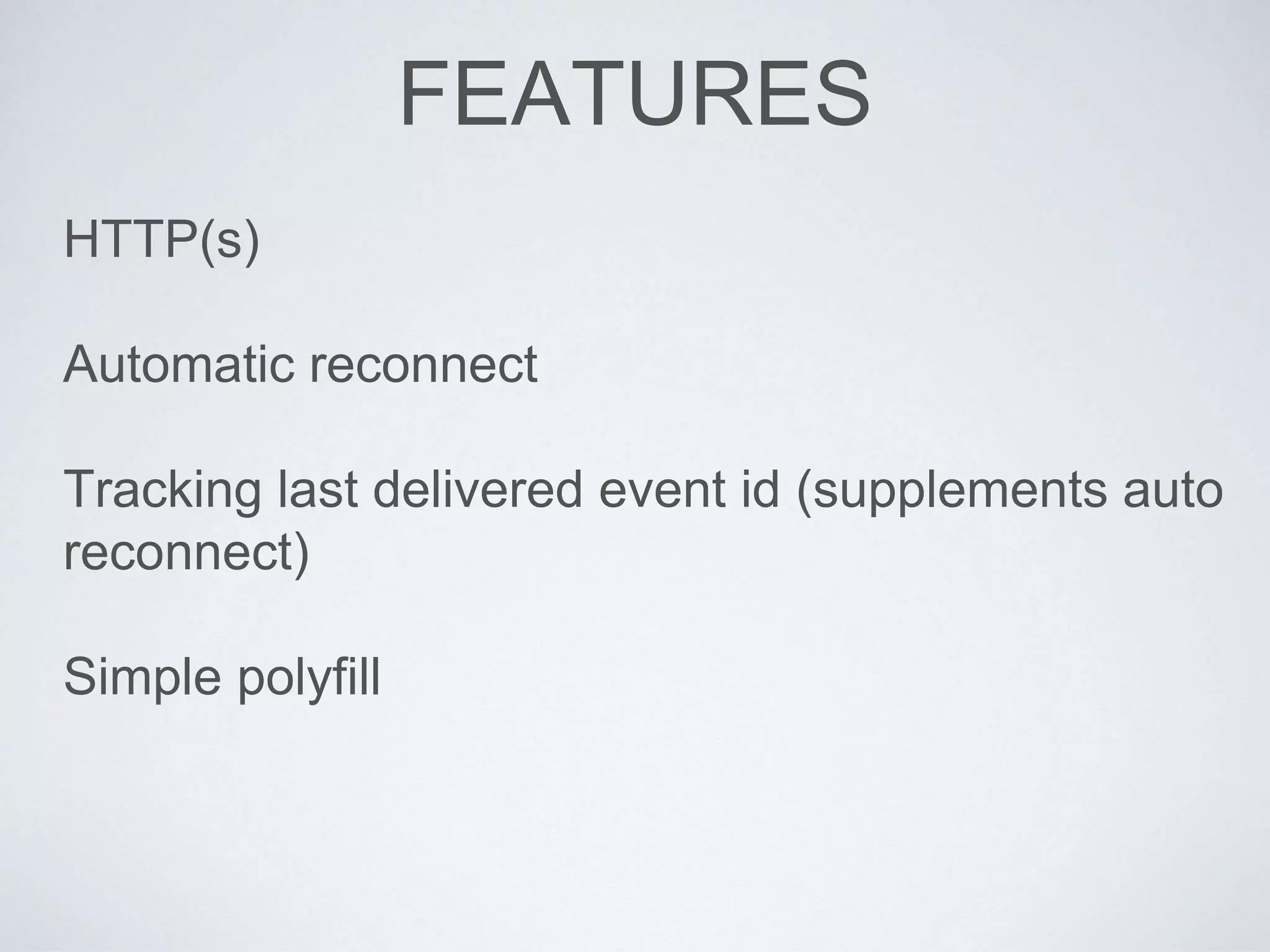 FEATURES

HTTP(s)

Automatic reconnect

Tracking last delivered event id (supplements auto reconnect)

Simple polyfill